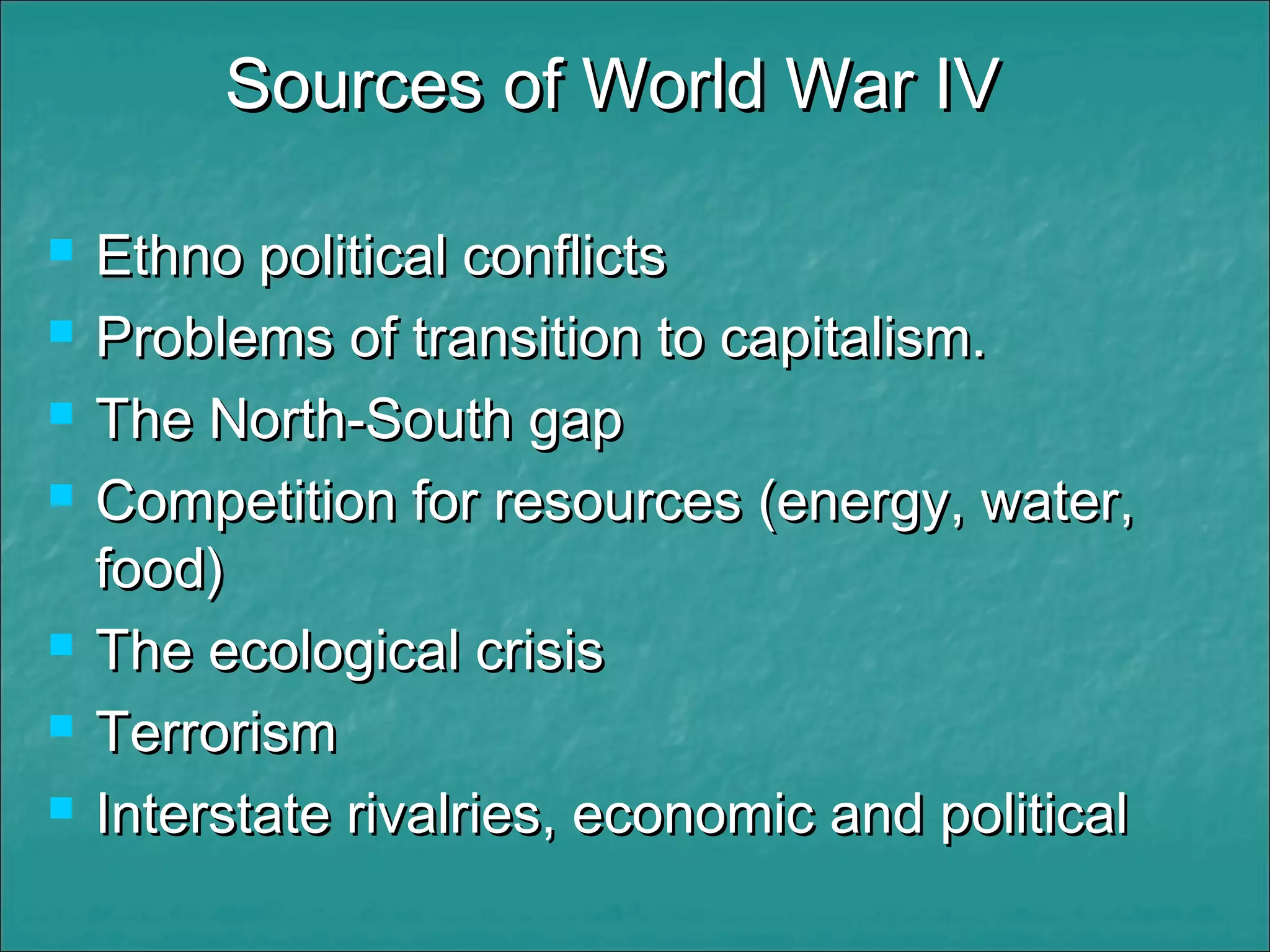 Sources of World War IV

- Ethno political conflicts
- Problems of transition to capitalism.
- The North-South gap
- Competition for resources (energy, water, food)
- The ecological crisis
- Terrorism
- Interstate rivalries, economic and political